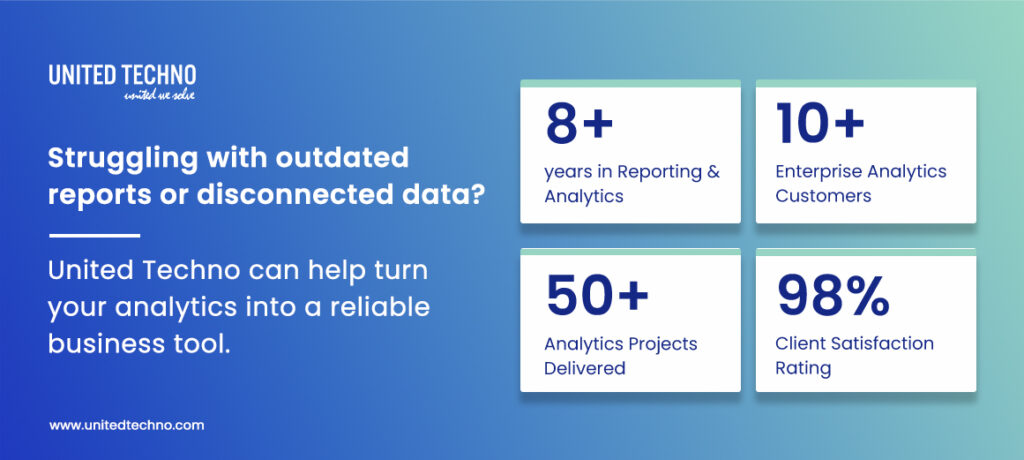 UNITED TECHNO
united we solve

Struggling with outdated reports or disconnected data?

United Techno can help turn your analytics into a reliable business tool.

www.unitedtechno.com

8+
years in Reporting & Analytics

10+
Enterprise Analytics Customers

50+
Analytics Projects Delivered

98%
Client Satisfaction Rating